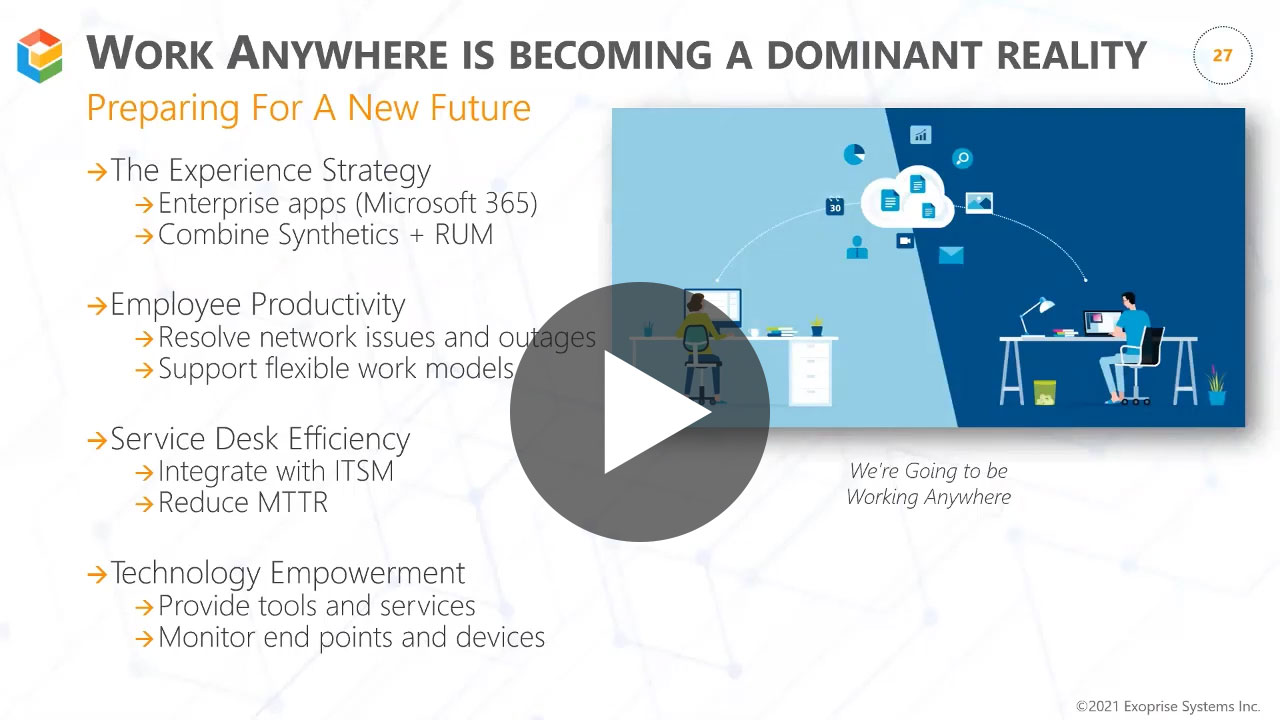 WORK ANYWHERE IS BECOMING A DOMINANT REALITY

27

Preparing For A New Future

→The Experience Strategy
→Enterprise apps (Microsoft 365)
→Combine Synthetics + RUM

→Employee Productivity
→Resolve network issues and outages
→Support flexible work models

→Service Desk Efficiency
→Integrate with ITSM
→Reduce MTTR

→Technology Empowerment
→Provide tools and services
→Monitor end points and devices

30

We're Going to be Working Anywhere

©2021 Exoprise Systems Inc.